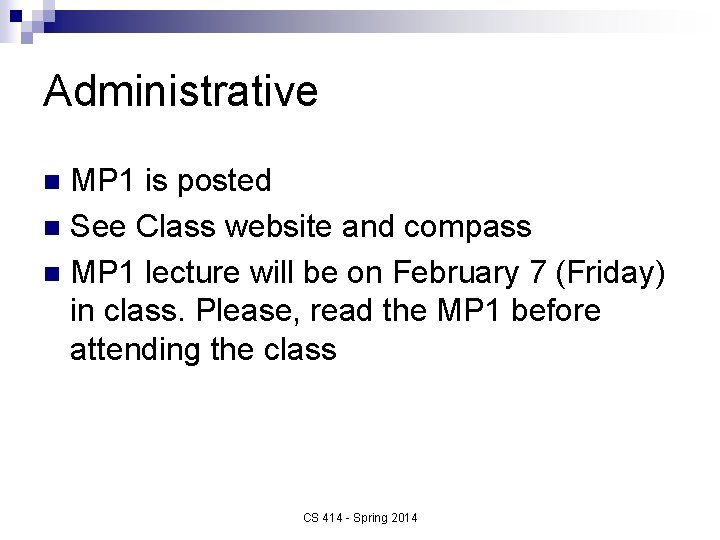 Administrative

- MP1 is posted
- See Class website and compass
- MP1 lecture will be on February 7 (Friday) in class. Please, read the MP1 before attending the class

CS 414 - Spring 2014